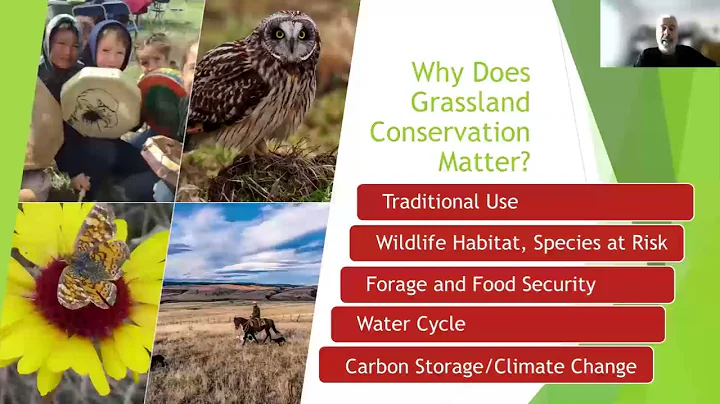 Why Does Grassland Conservation Matter?

Traditional Use

Wildlife Habitat, Species at Risk

Forage and Food Security

Water Cycle

Carbon Storage/Climate Change